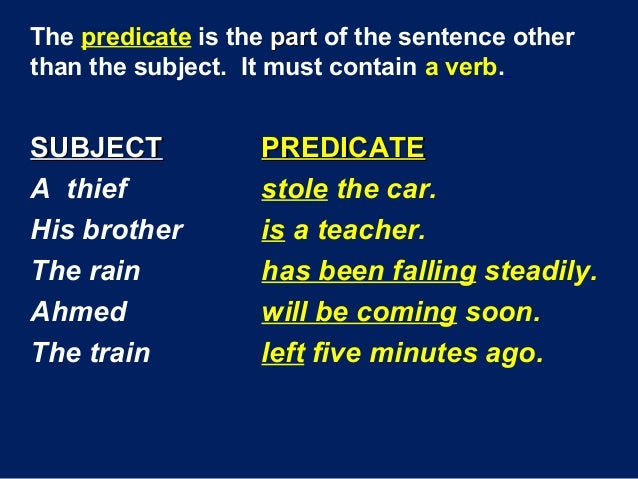 The predicate is the part of the sentence other than the subject. It must contain a verb.

| SUBJECT | PREDICATE |
|---|---|
| A thief | stole the car. |
| His brother | is a teacher. |
| The rain | has been falling steadily. |
| Ahmed | will be coming soon. |
| The train | left five minutes ago. |